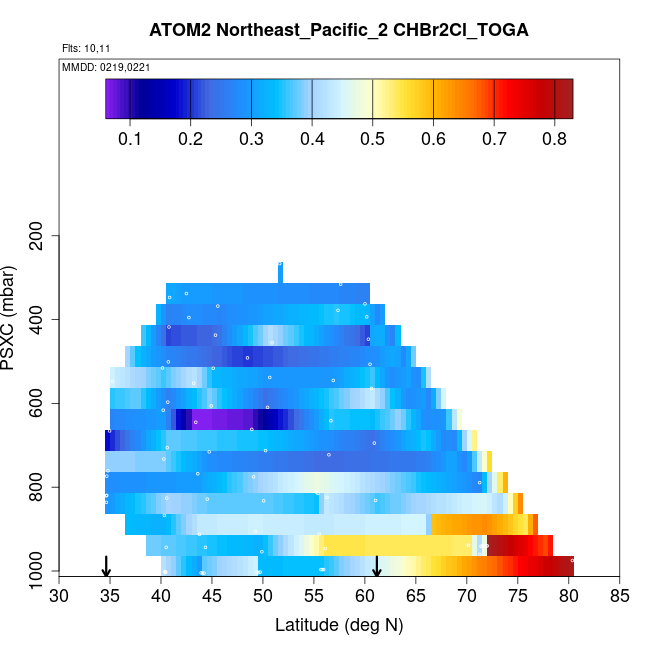 ATOM2 Northeast_Pacific_2 CHBr2Cl_TOGA

Flts: 10,11

MMDD: 0219,0221

0.1 0.2 0.3 0.4 0.5 0.6 0.7 0.8

PSXC (mbar)

200
400
600
800
1000

30 35 40 45 50 55 60 65 70 75 80 85

Latitude (deg N)